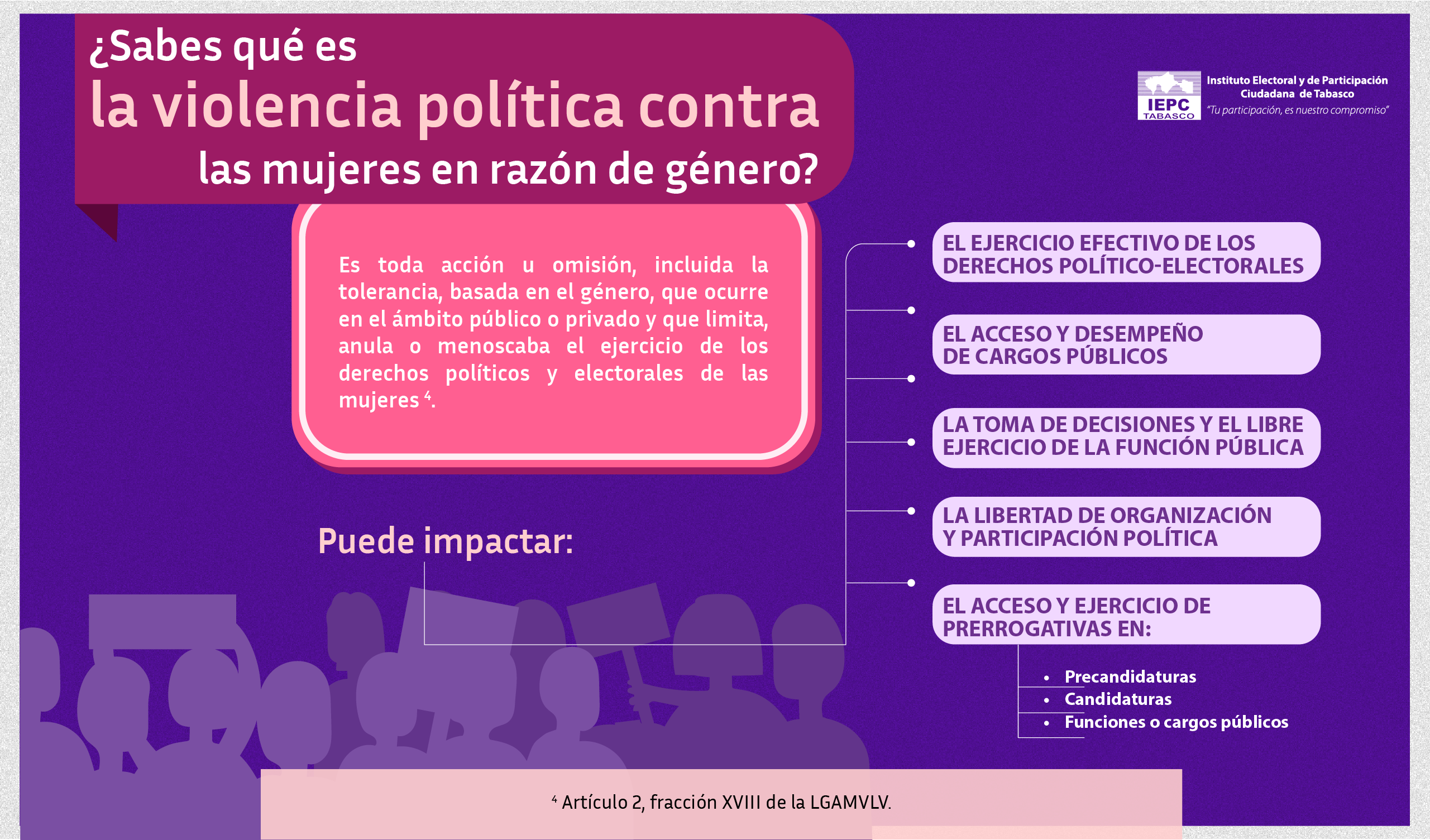 ¿Sabes qué es
la violencia política contra
las mujeres en razón de género?

IEPC TABASCO
Instituto Electoral y de Participación Ciudadana de Tabasco
"Tu participación, es nuestro compromiso"

Es toda acción u omisión, incluida la tolerancia, basada en el género, que ocurre en el ámbito público o privado y que limita, anula o menoscaba el ejercicio de los derechos políticos y electorales de las mujeres $^4$.

Puede impactar:

EL EJERCICIO EFECTIVO DE LOS DERECHOS POLÍTICO-ELECTORALES

EL ACCESO Y DESEMPEÑO DE CARGOS PÚBLICOS

LA TOMA DE DECISIONES Y EL LIBRE EJERCICIO DE LA FUNCIÓN PÚBLICA

LA LIBERTAD DE ORGANIZACIÓN Y PARTICIPACIÓN POLÍTICA

EL ACCESO Y EJERCICIO DE PRERROGATIVAS EN:

• Precandidaturas
• Candidaturas
• Funciones o cargos públicos

$^4$ Artículo 2, fracción XVIII de la LGAMVLV.